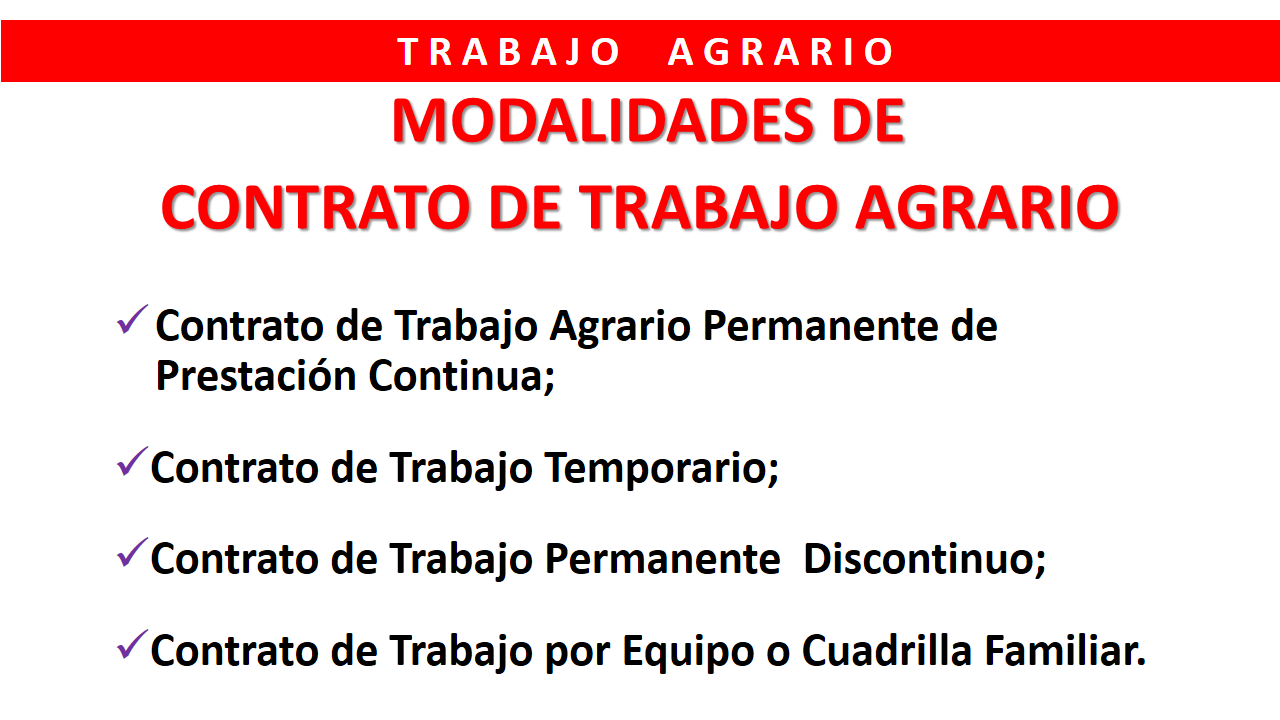 TRABAJO AGRARIO

MODALIDADES DE
CONTRATO DE TRABAJO AGRARIO

✓ Contrato de Trabajo Agrario Permanente de Prestación Continua;

✓ Contrato de Trabajo Temporario;

✓ Contrato de Trabajo Permanente Discontinuo;

✓ Contrato de Trabajo por Equipo o Cuadrilla Familiar.